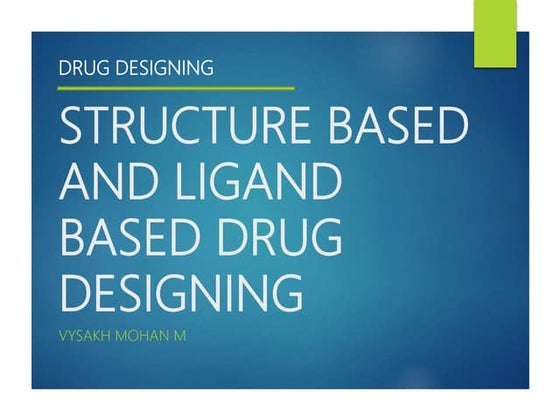 DRUG DESIGNING

STRUCTURE BASED AND LIGAND BASED DRUG DESIGNING

VYSAKH MOHAN M